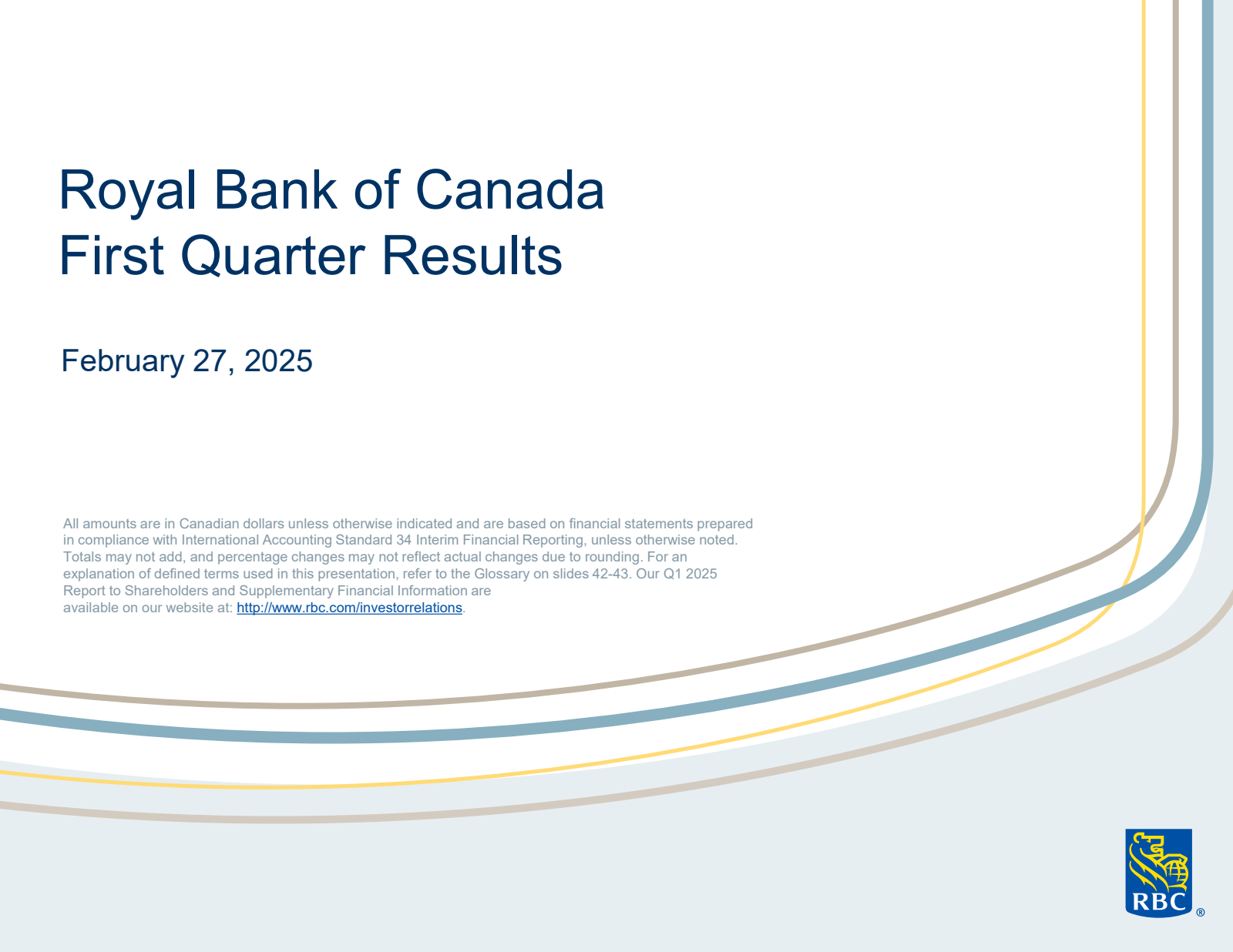 Royal Bank of Canada
First Quarter Results

February 27, 2025

All amounts are in Canadian dollars unless otherwise indicated and are based on financial statements prepared in compliance with International Accounting Standard 34 Interim Financial Reporting, unless otherwise noted. Totals may not add, and percentage changes may not reflect actual changes due to rounding. For an explanation of defined terms used in this presentation, refer to the Glossary on slides 42-43. Our Q1 2025 Report to Shareholders and Supplementary Financial Information are available on our website at: http://www.rbc.com/investorrelations.

RBC ®